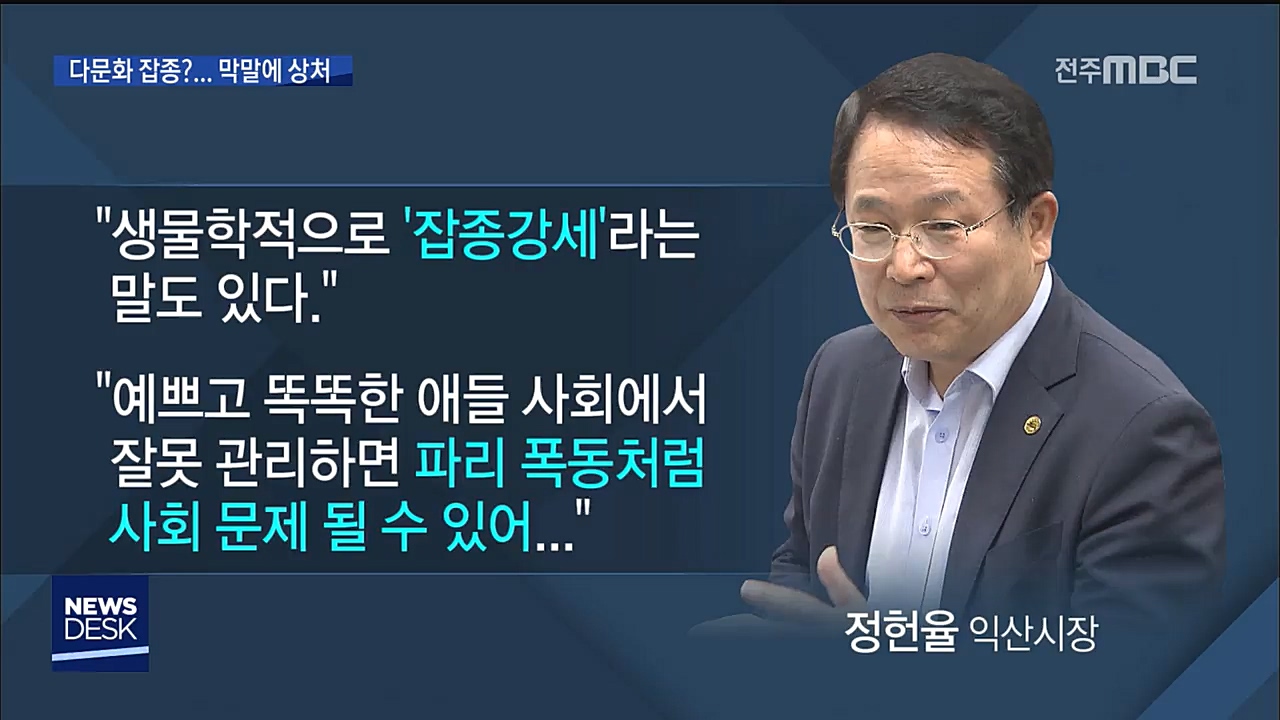 다문화 잡종?... 막말에 상처

전주MBC

"생물학적으로 '잡종강세'라는 말도 있다."

"예쁘고 똑똑한 애들 사회에서 잘못 관리하면 파리 폭동처럼 사회 문제 될 수 있어..."

NEWS DESK

정헌율 익산시장